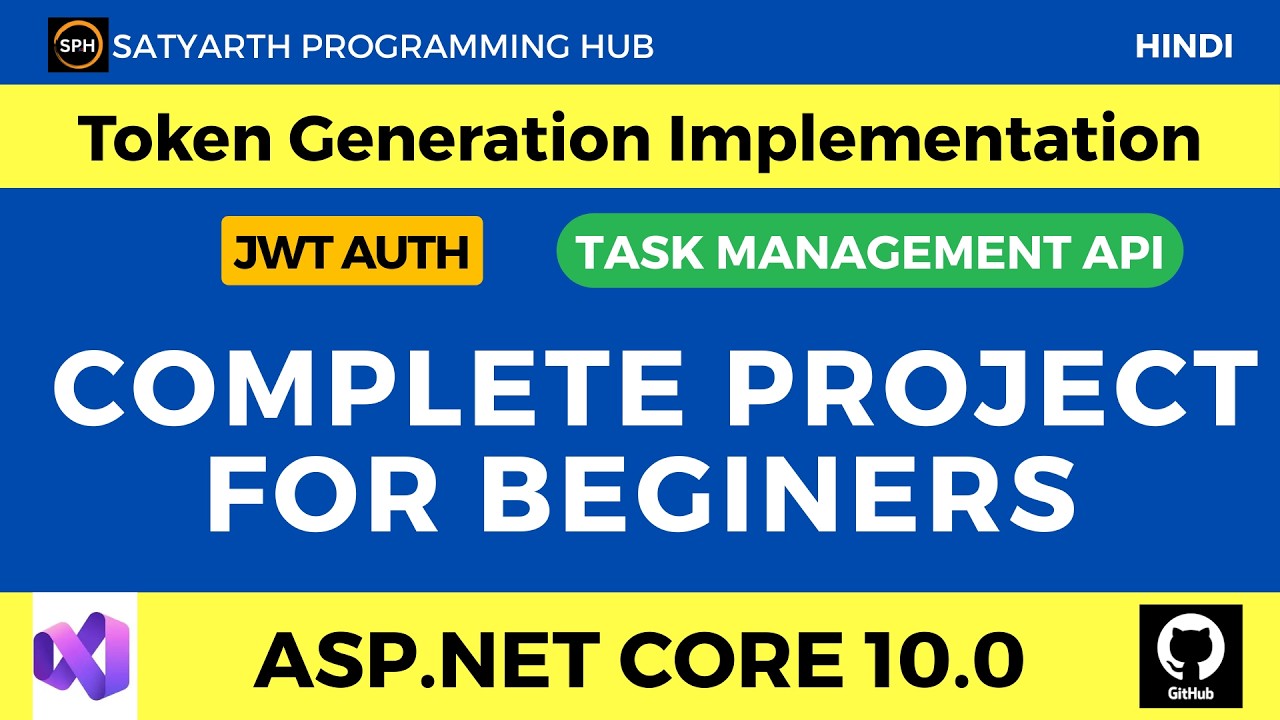 SPH SATYARTH PROGRAMMING HUB

HINDI

Token Generation Implementation

JWT AUTH

TASK MANAGEMENT API

COMPLETE PROJECT FOR BEGINERS

ASP.NET CORE 10.0

GitHub